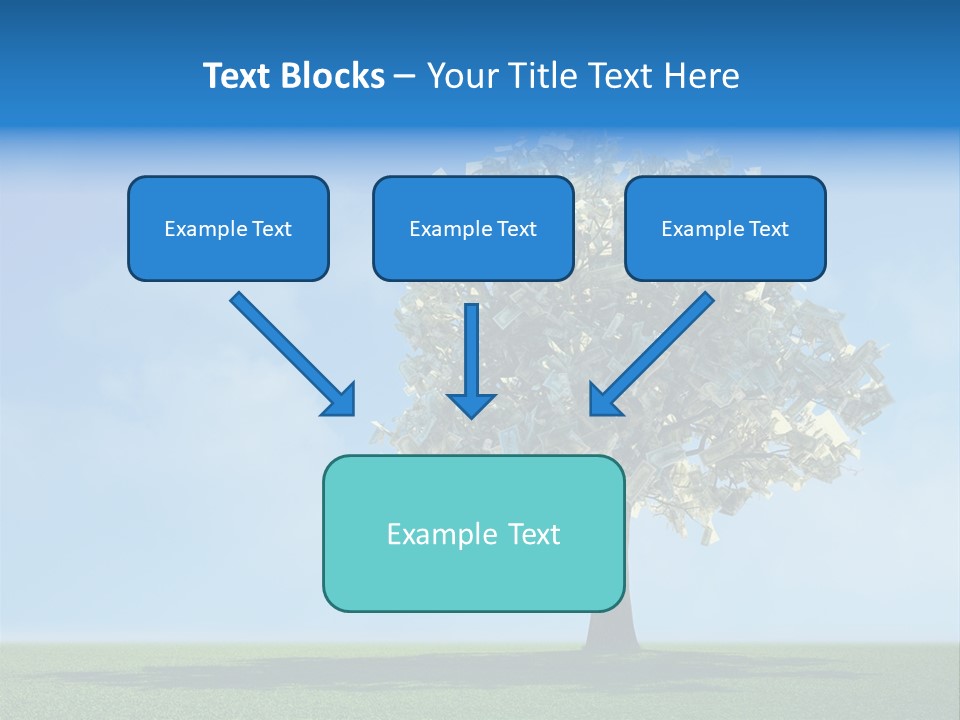 Text Blocks – Your Title Text Here

Example Text

Example Text

Example Text

Example Text